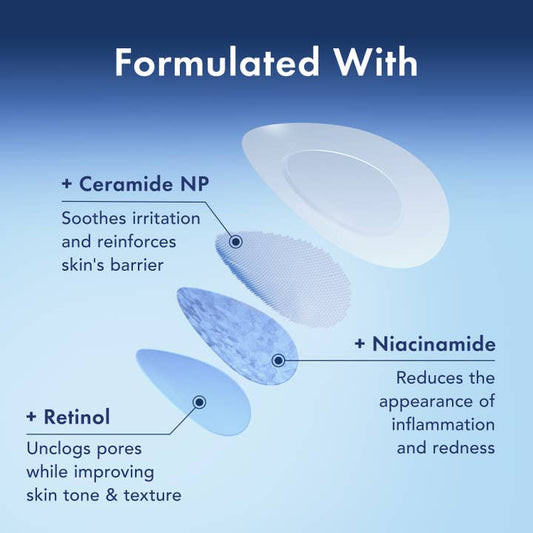 Formulated With

+ Ceramide NP

Soothes irritation and reinforces skin's barrier

+ Niacinamide

Reduces the appearance of inflammation and redness

+ Retinol

Unclogs pores while improving skin tone & texture